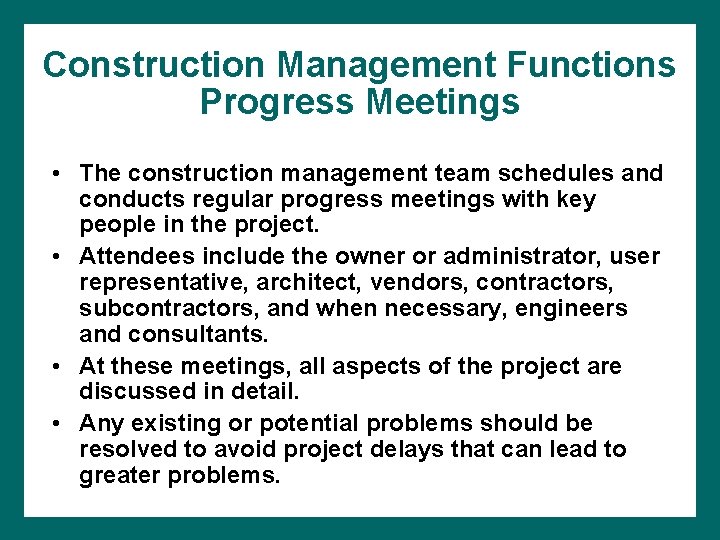 Construction Management Functions
Progress Meetings

• The construction management team schedules and conducts regular progress meetings with key people in the project.
• Attendees include the owner or administrator, user representative, architect, vendors, contractors, subcontractors, and when necessary, engineers and consultants.
• At these meetings, all aspects of the project are discussed in detail.
• Any existing or potential problems should be resolved to avoid project delays that can lead to greater problems.